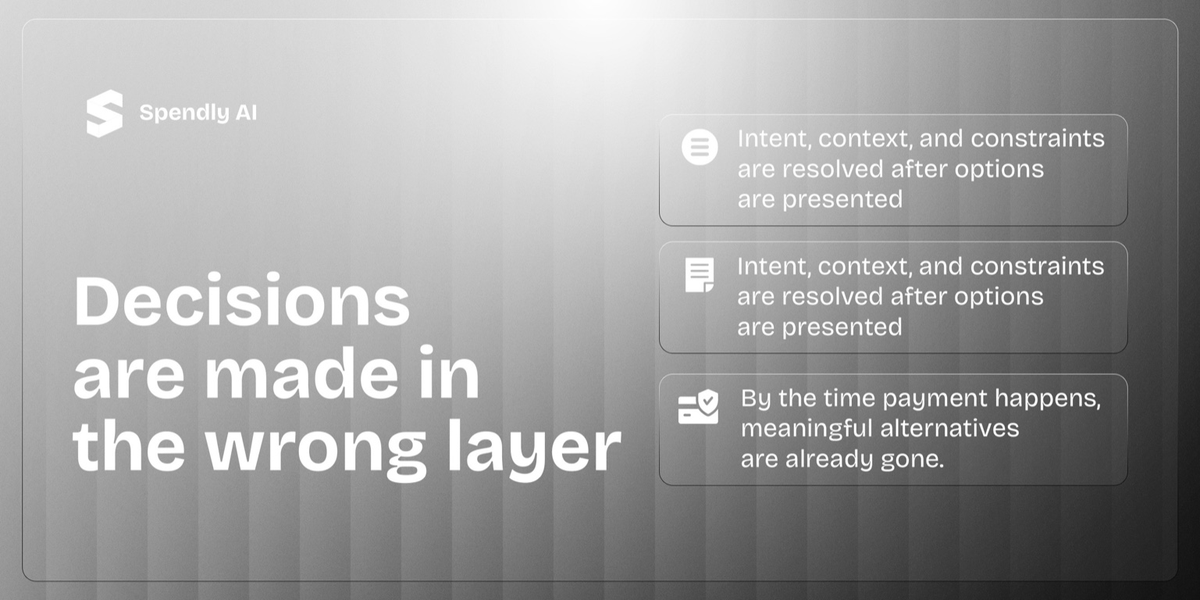 Spendly AI

Decisions are made in the wrong layer

Intent, context, and constraints are resolved after options are presented

Intent, context, and constraints are resolved after options are presented

By the time payment happens, meaningful alternatives are already gone.